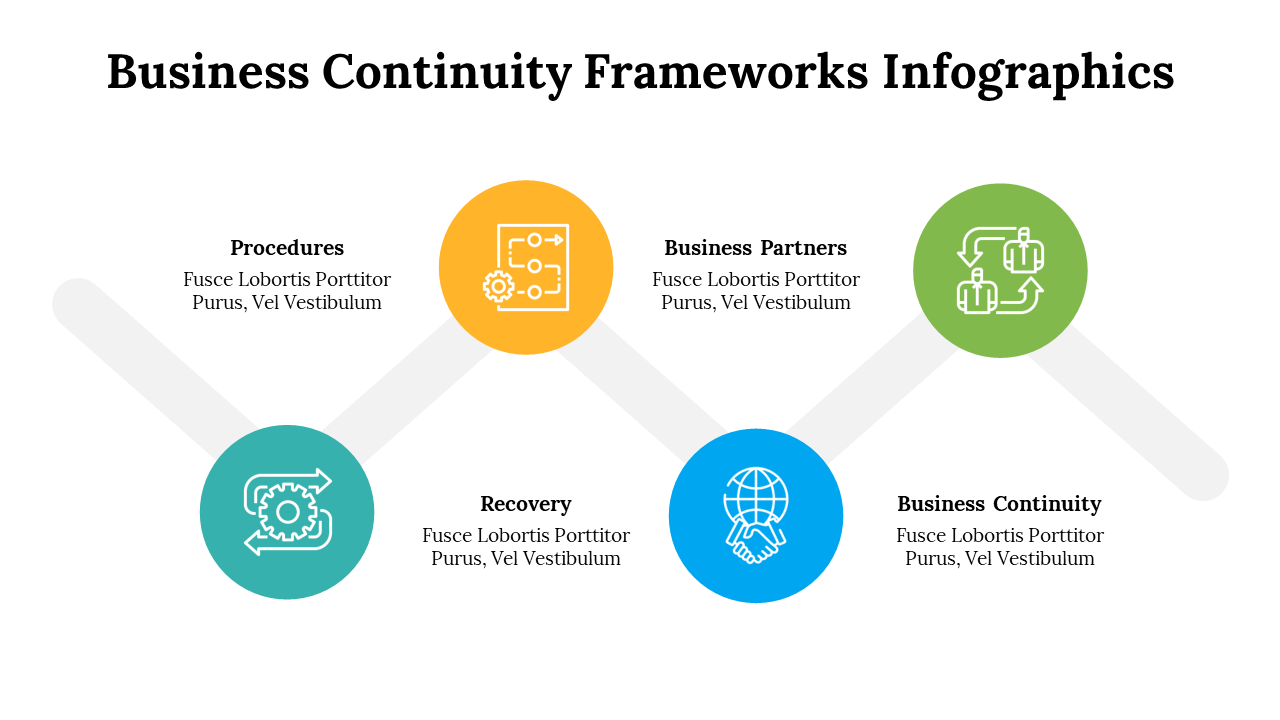 Business Continuity Frameworks Infographics

Procedures
Fusce Lobortis Porttitor Purus, Vel Vestibulum

Business Partners
Fusce Lobortis Porttitor Purus, Vel Vestibulum

Recovery
Fusce Lobortis Porttitor Purus, Vel Vestibulum

Business Continuity
Fusce Lobortis Porttitor Purus, Vel Vestibulum